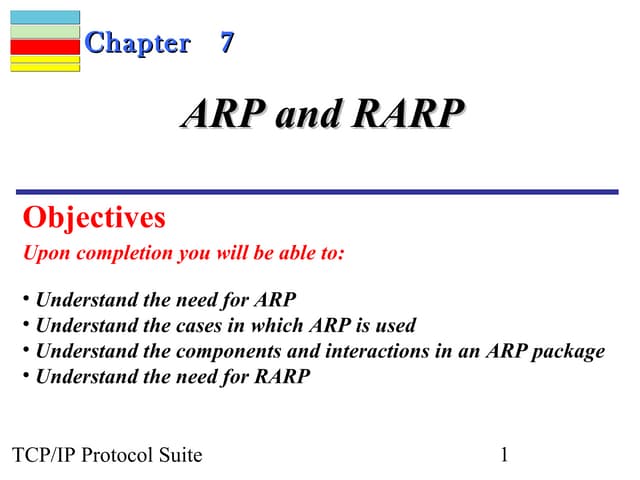 Chapter 7

ARP and RARP

Objectives

Upon completion you will be able to:

• Understand the need for ARP
• Understand the cases in which ARP is used
• Understand the components and interactions in an ARP package
• Understand the need for RARP

TCP/IP Protocol Suite

1